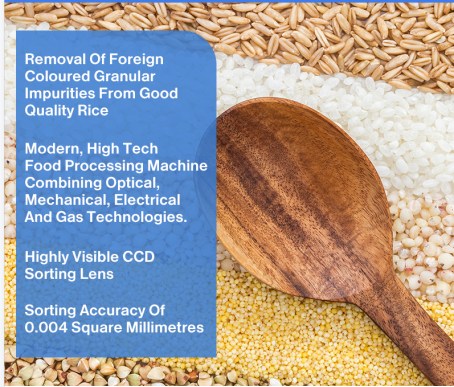 Removal Of Foreign Coloured Granular Impurities From Good Quality Rice

Modern, High Tech Food Processing Machine Combining Optical, Mechanical, Electrical And Gas Technologies.

Highly Visible CCD Sorting Lens

Sorting Accuracy Of 0.004 Square Millimetres